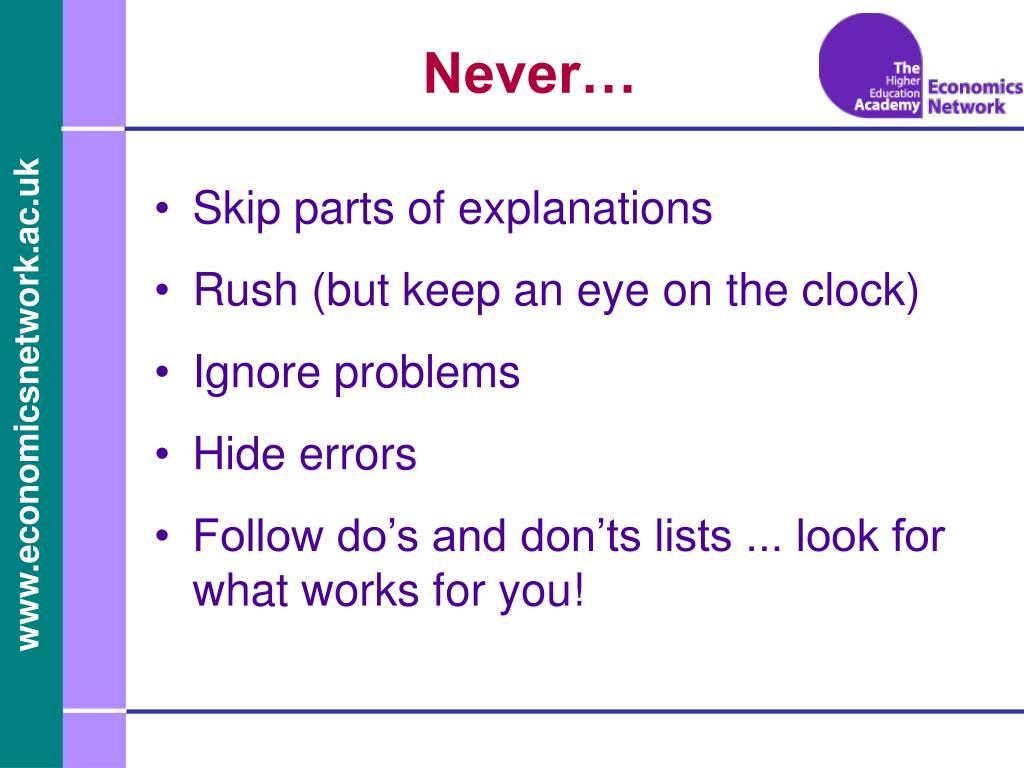 www.economicsnetwork.ac.uk

Never…

The Higher Education Academy Economics Network

• Skip parts of explanations
• Rush (but keep an eye on the clock)
• Ignore problems
• Hide errors
• Follow do’s and don’ts lists ... look for what works for you!